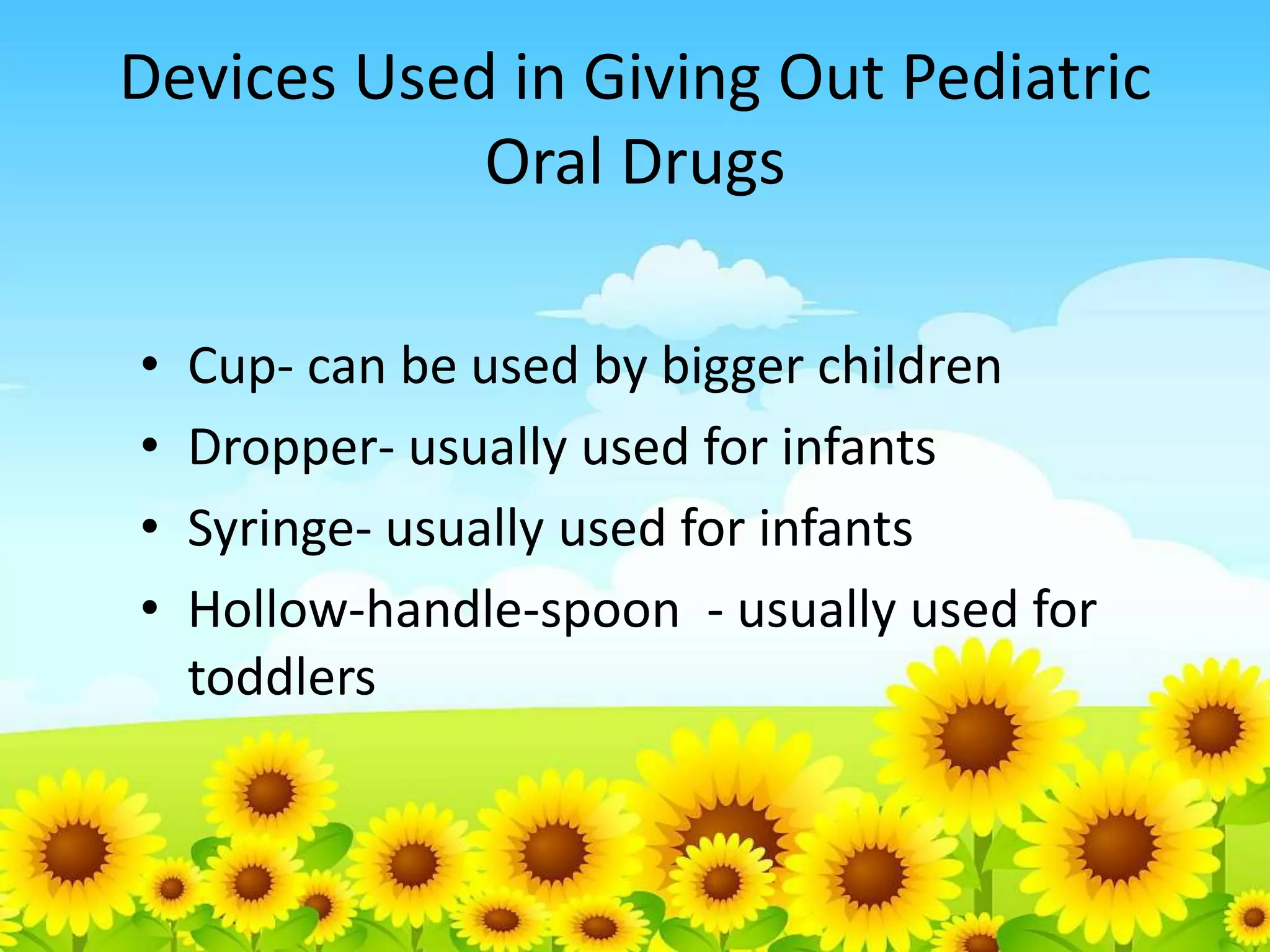 Devices Used in Giving Out Pediatric Oral Drugs

• Cup- can be used by bigger children
• Dropper- usually used for infants
• Syringe- usually used for infants
• Hollow-handle-spoon - usually used for toddlers